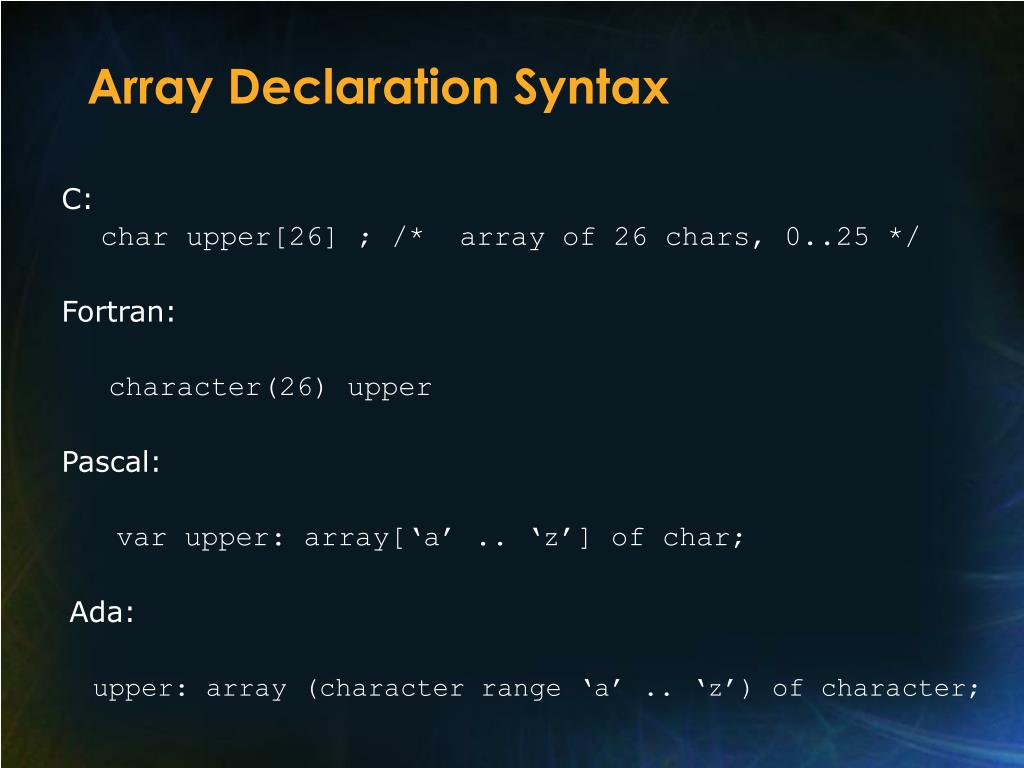 Array Declaration Syntax

C:

char upper[26] ; /* array of 26 chars, 0..25 */

Fortran:

character(26) upper

Pascal:

var upper: array[‘a’ .. ‘z’] of char;

Ada:

upper: array (character range ‘a’ .. ‘z’) of character;